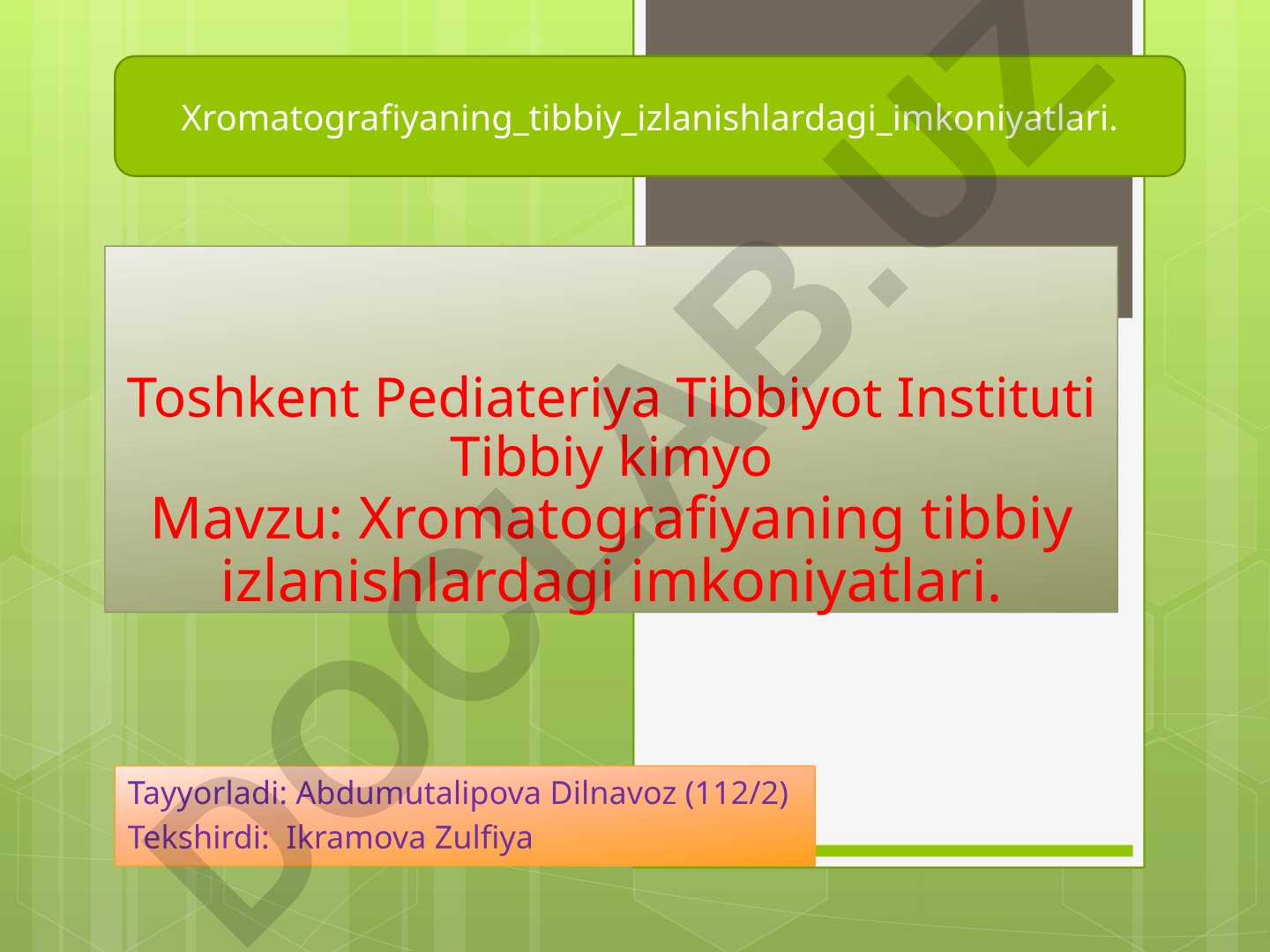 Xromatografiyaning_tibbiy_izlanishlardagi_imkoniyatlari.

Toshkent Pediateriya Tibbiyot Instituti
Tibbiy kimyo
Mavzu: Xromatografiyaning tibbiy izlanishlardagi imkoniyatlari.

Tayyorladi: Abdumutalipova Dilnavoz (112/2)
Tekshirdi: Ikramova Zulfiya

DOCLAB.UZ